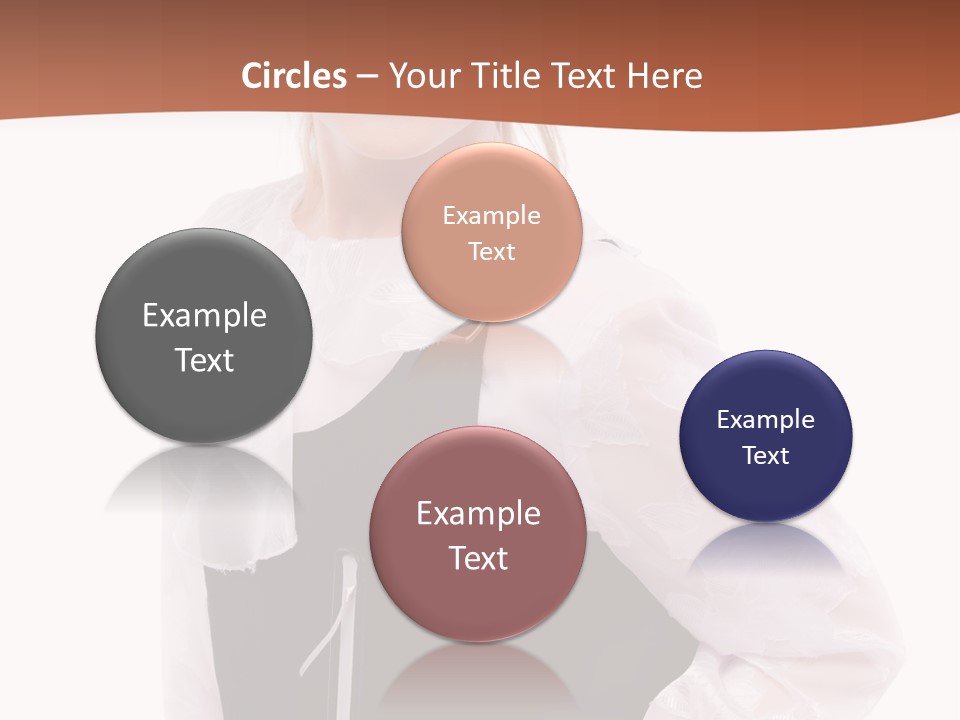 Circles – Your Title Text Here

Example Text

Example Text

Example Text

Example Text